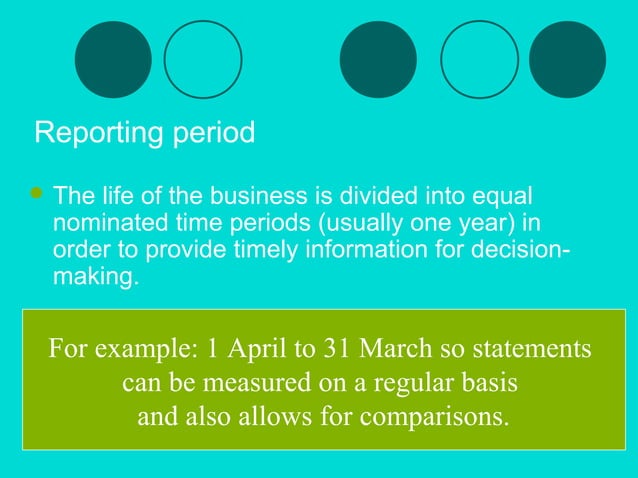 Reporting period

The life of the business is divided into equal nominated time periods (usually one year) in order to provide timely information for decision-making.

For example: 1 April to 31 March so statements can be measured on a regular basis and also allows for comparisons.